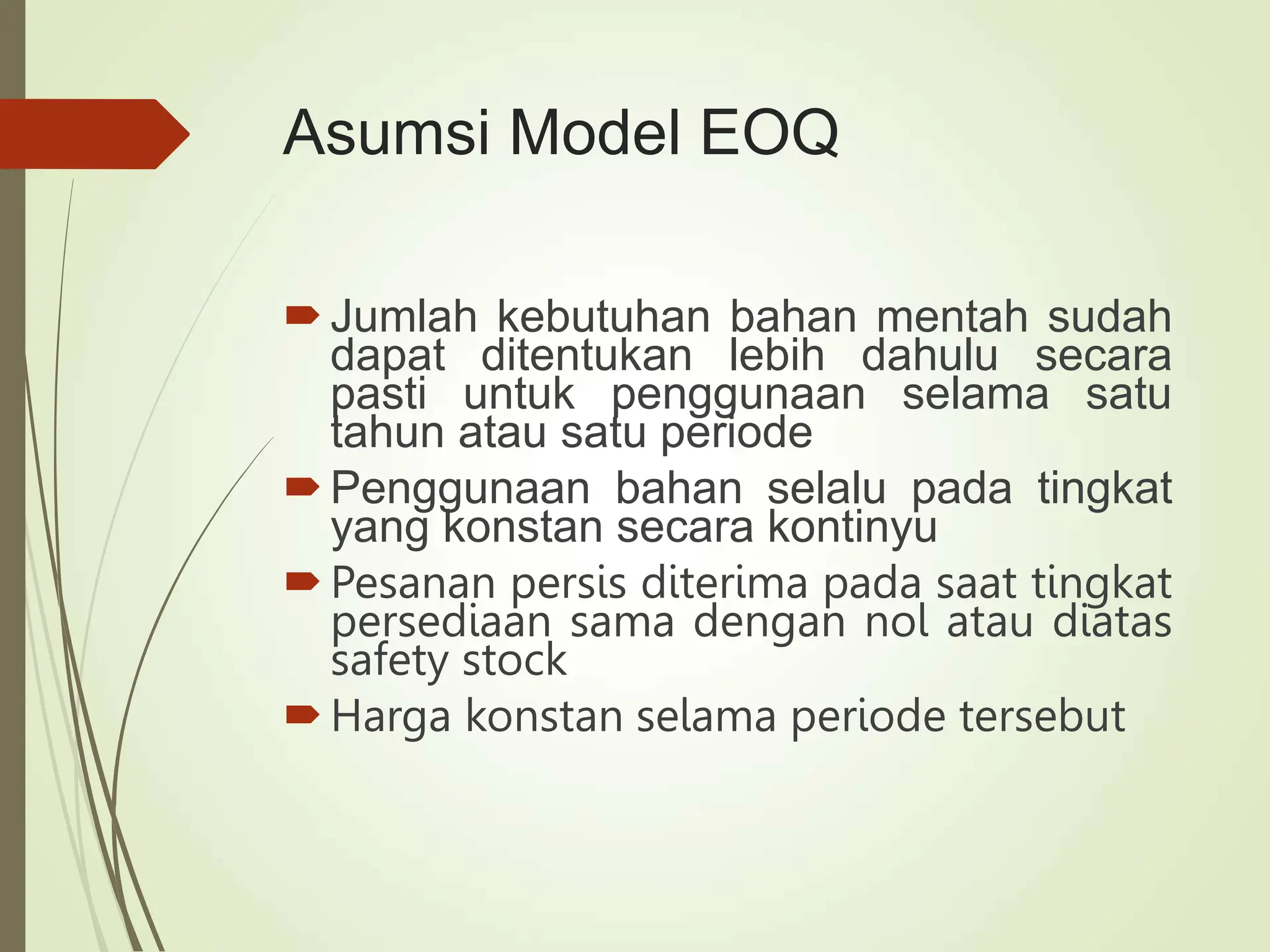 Asumsi Model EOQ

Jumlah kebutuhan bahan mentah sudah dapat ditentukan lebih dahulu secara pasti untuk penggunaan selama satu tahun atau satu periode

Penggunaan bahan selalu pada tingkat yang konstan secara kontinyu

Pesanan persis diterima pada saat tingkat persediaan sama dengan nol atau diatas safety stock

Harga konstan selama periode tersebut